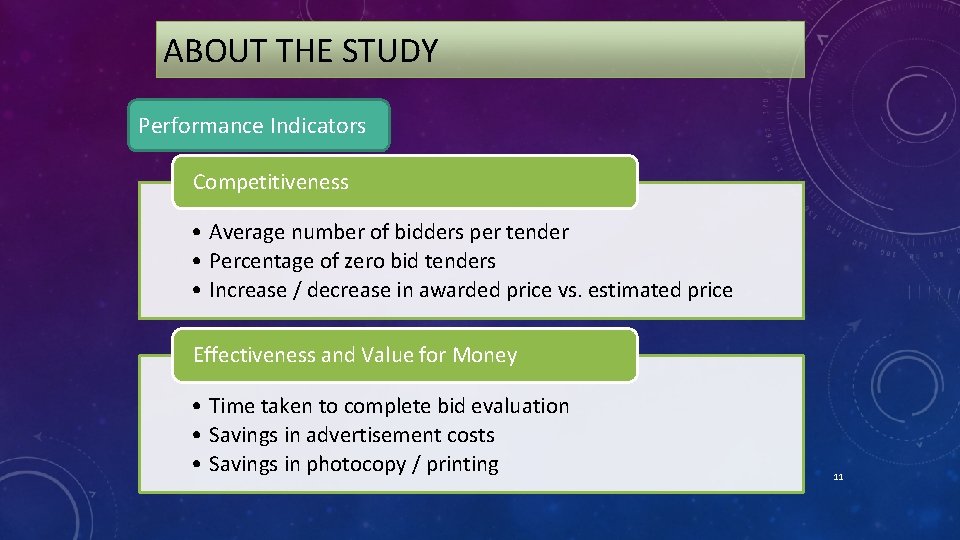 ABOUT THE STUDY

Performance Indicators

Competitiveness

• Average number of bidders per tender
• Percentage of zero bid tenders
• Increase / decrease in awarded price vs. estimated price

Effectiveness and Value for Money

• Time taken to complete bid evaluation
• Savings in advertisement costs
• Savings in photocopy / printing

11